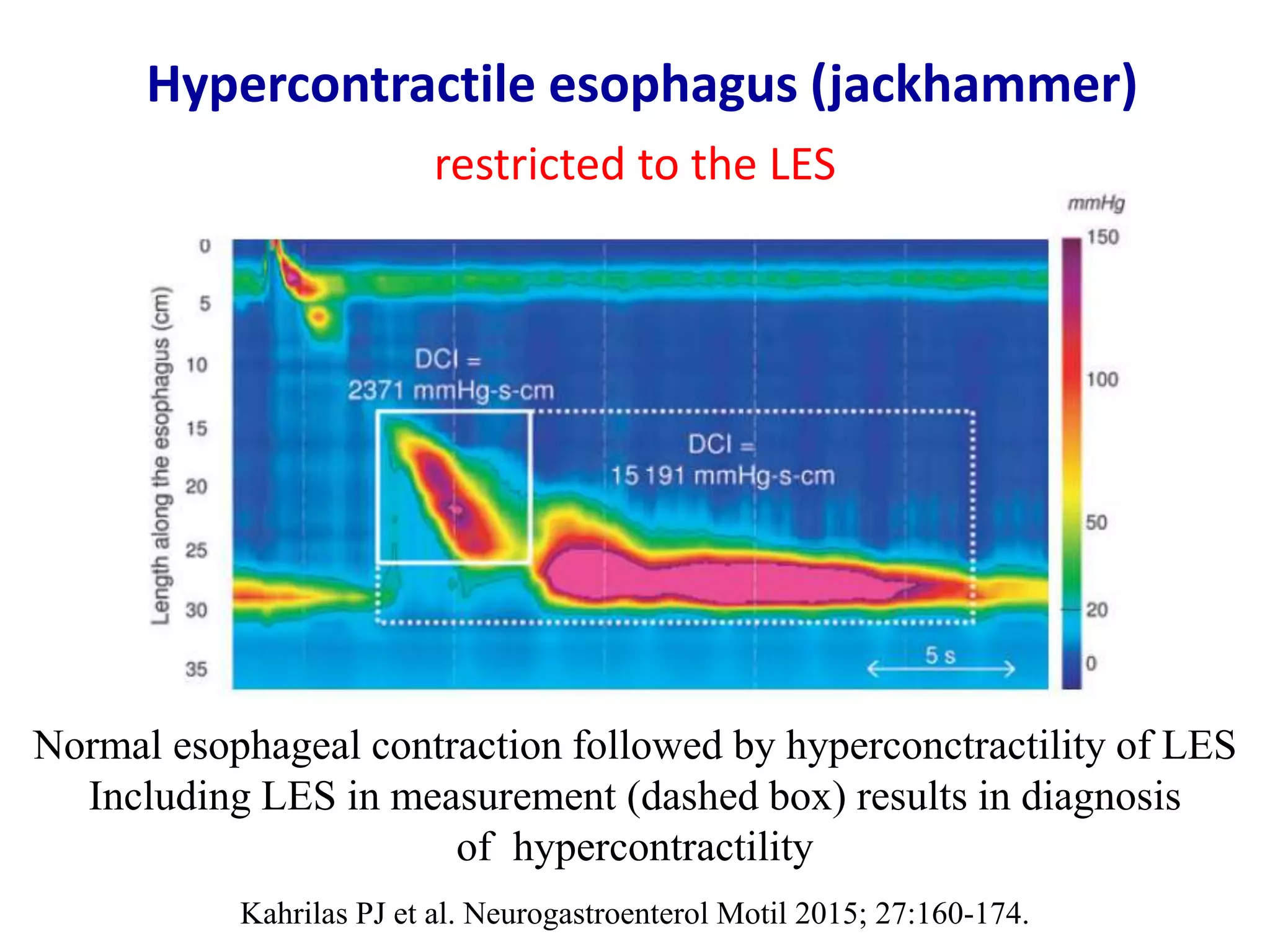 Hypercontractile esophagus (jackhammer)

restricted to the LES

mmHg

150

100

50

20

0

Length along the esophagus (cm)

0
5
10
15
20
25
30
35

DCI =
2371 mmHg-s-cm

DCI =
15 191 mmHg-s-cm

5 s

Normal esophageal contraction followed by hyperconctractility of LES
Including LES in measurement (dashed box) results in diagnosis of hypercontractility

Kahrilas PJ et al. Neurogastroenterol Motil 2015; 27:160-174.